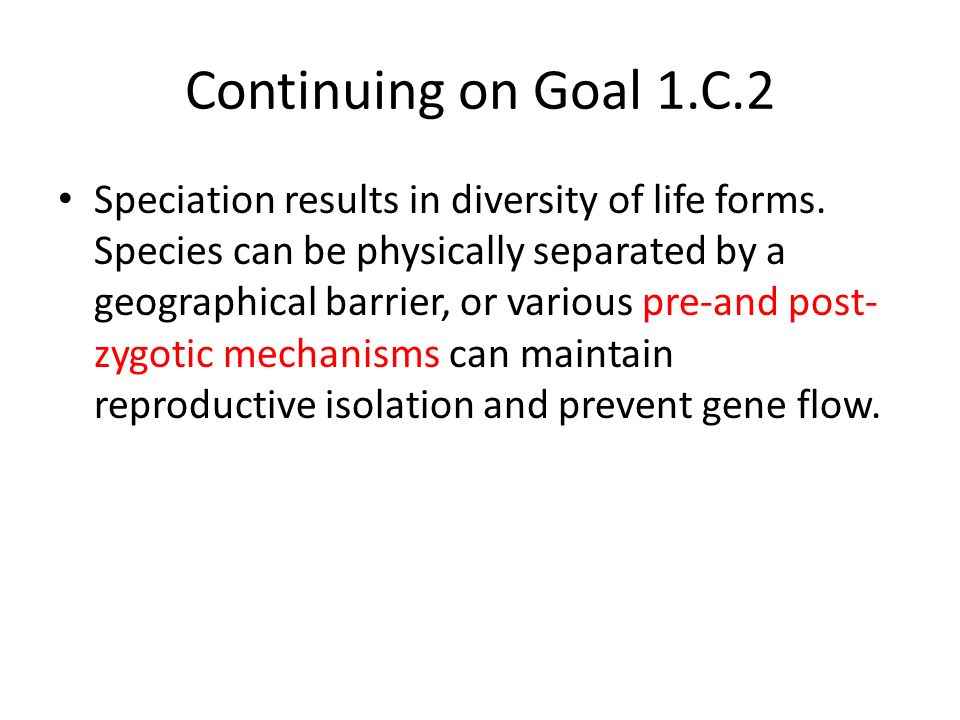 Continuing on Goal 1.C.2

• Speciation results in diversity of life forms. Species can be physically separated by a geographical barrier, or various pre-and post-zygotic mechanisms can maintain reproductive isolation and prevent gene flow.